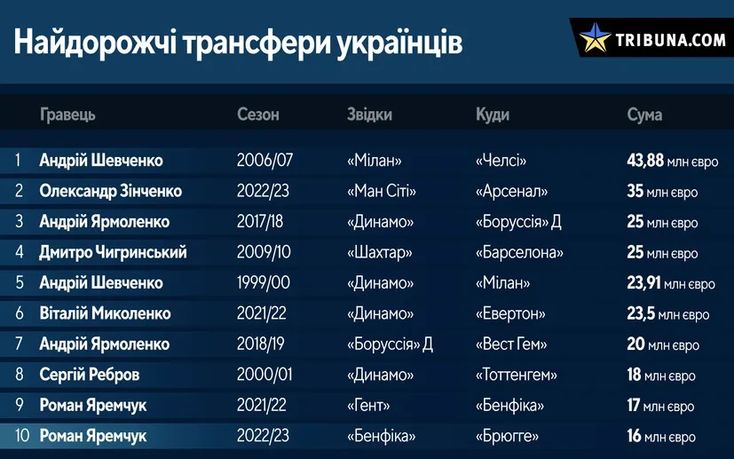 Найдорожчі трансфери українців

TRIBUNA.COM

| | Гравець | Сезон | Звідки | Куди | Сума |
|---|---|---|---|---|---|
| 1 | Андрій Шевченко | 2006/07 | «Мілан» | «Челсі» | 43,88 млн євро |
| 2 | Олександр Зінченко | 2022/23 | «Ман Сіті» | «Арсенал» | 35 млн євро |
| 3 | Андрій Ярмоленко | 2017/18 | «Динамо» | «Боруссія» Д | 25 млн євро |
| 4 | Дмитро Чигринський | 2009/10 | «Шахтар» | «Барселона» | 25 млн євро |
| 5 | Андрій Шевченко | 1999/00 | «Динамо» | «Мілан» | 23,91 млн євро |
| 6 | Віталій Миколенко | 2021/22 | «Динамо» | «Евертон» | 23,5 млн євро |
| 7 | Андрій Ярмоленко | 2018/19 | «Боруссія» Д | «Вест Гем» | 20 млн євро |
| 8 | Сергій Ребров | 2000/01 | «Динамо» | «Тоттенгем» | 18 млн євро |
| 9 | Роман Яремчук | 2021/22 | «Гент» | «Бенфіка» | 17 млн євро |
| 10 | Роман Яремчук | 2022/23 | «Бенфіка» | «Брюгге» | 16 млн євро |